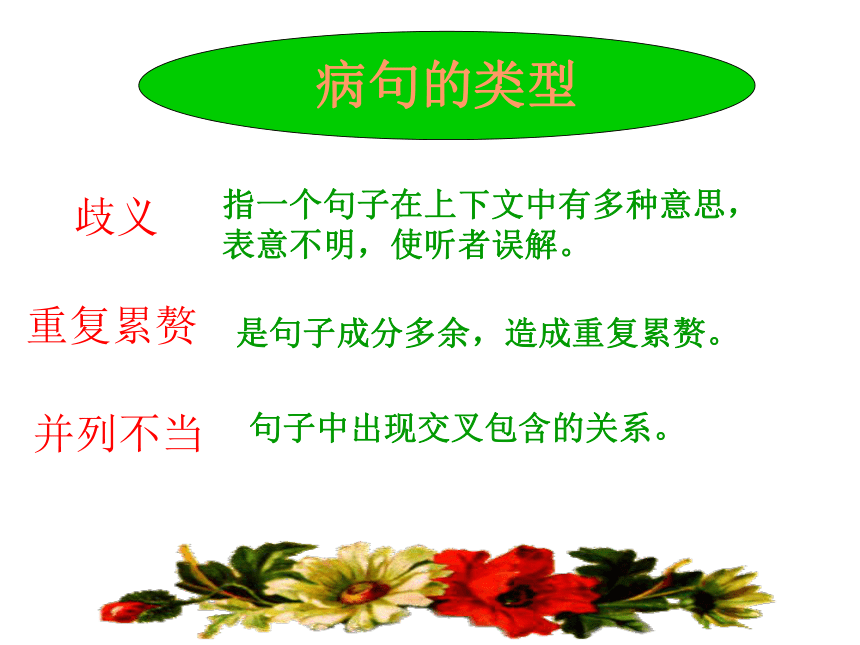 病句的类型

歧义

指一个句子在上下文中有多种意思，表意不明，使听者误解。

重复累赘

是句子成分多余，造成重复累赘。

并列不当

句子中出现交叉包含的关系。